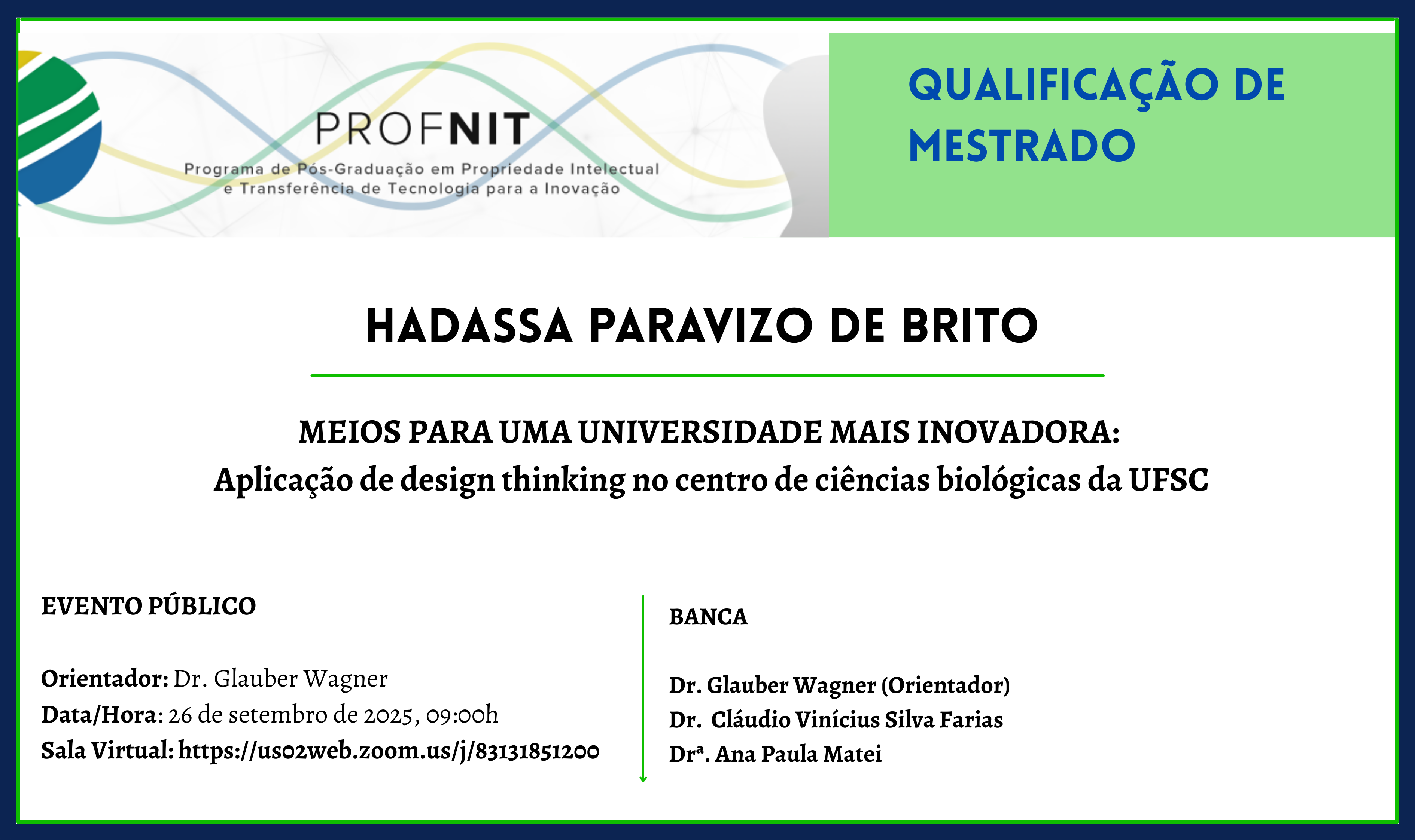 PROFNIT
Programa de Pós-Graduação em Propriedade Intelectual e Transferência de Tecnologia para a Inovação

QUALIFICAÇÃO DE MESTRADO

HADASSA PARAVIZO DE BRITO

MEIOS PARA UMA UNIVERSIDADE MAIS INOVADORA:
Aplicação de design thinking no centro de ciências biológicas da UFSC

EVENTO PÚBLICO

Orientador: Dr. Glauber Wagner
Data/Hora: 26 de setembro de 2025, 09:00h
Sala Virtual: https://us02web.zoom.us/j/83131851200

BANCA

Dr. Glauber Wagner (Orientador)
Dr. Cláudio Vinícius Silva Farias
Drª. Ana Paula Matei